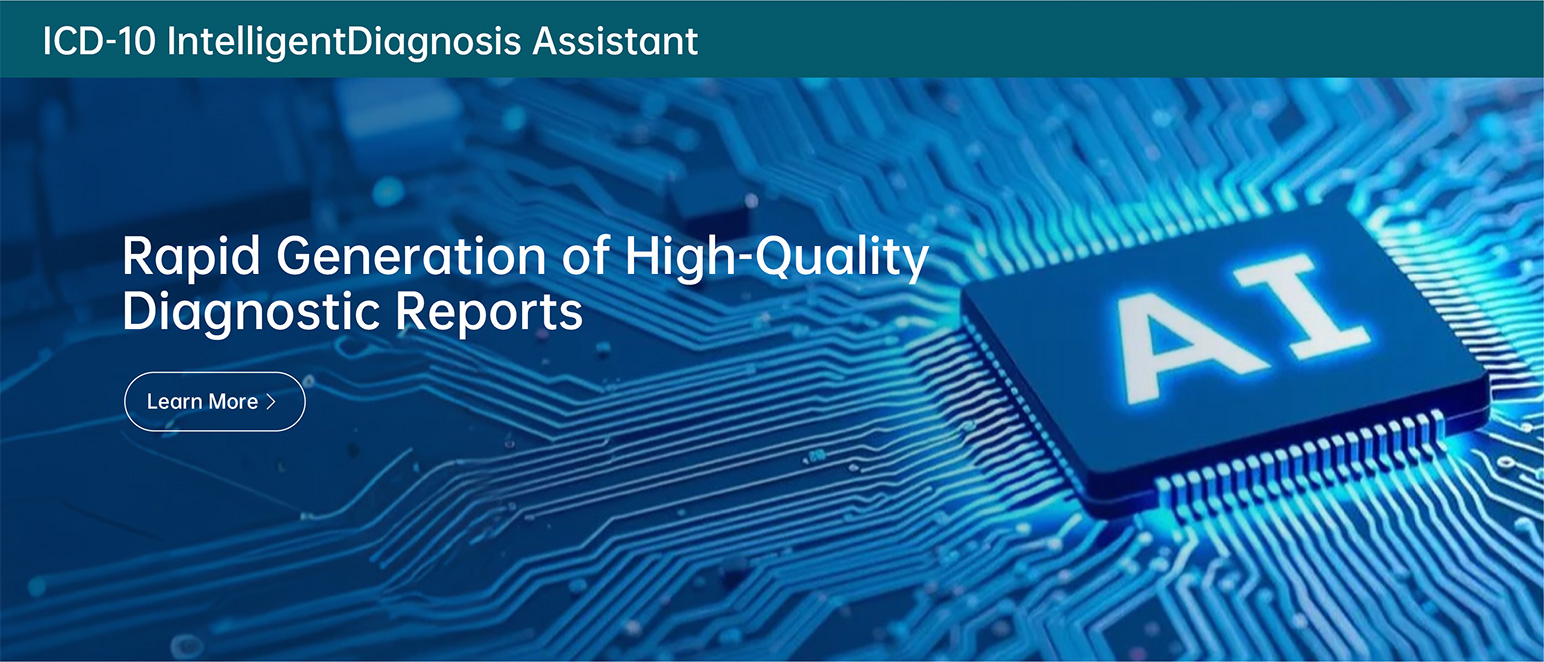 ICD-10 IntelligentDiagnosis Assistant

Rapid Generation of High-Quality Diagnostic Reports

Learn More >

AI